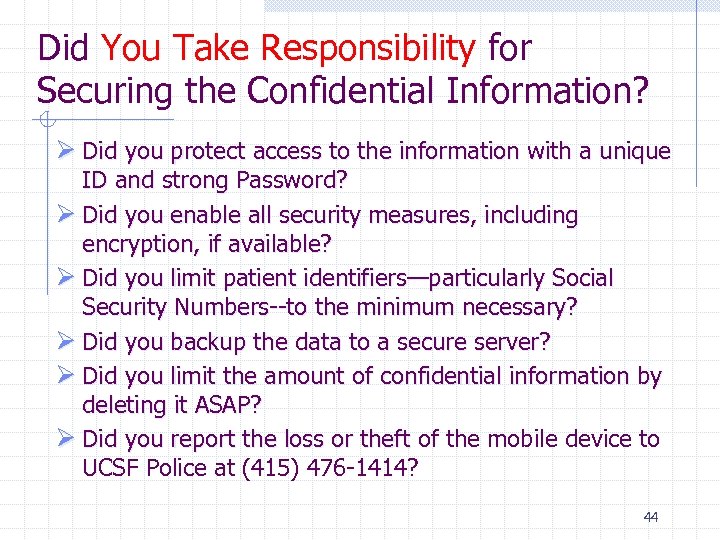 Did You Take Responsibility for Securing the Confidential Information?

➢ Did you protect access to the information with a unique ID and strong Password?

➢ Did you enable all security measures, including encryption, if available?

➢ Did you limit patient identifiers—particularly Social Security Numbers--to the minimum necessary?

➢ Did you backup the data to a secure server?

➢ Did you limit the amount of confidential information by deleting it ASAP?

➢ Did you report the loss or theft of the mobile device to UCSF Police at (415) 476-1414?

44